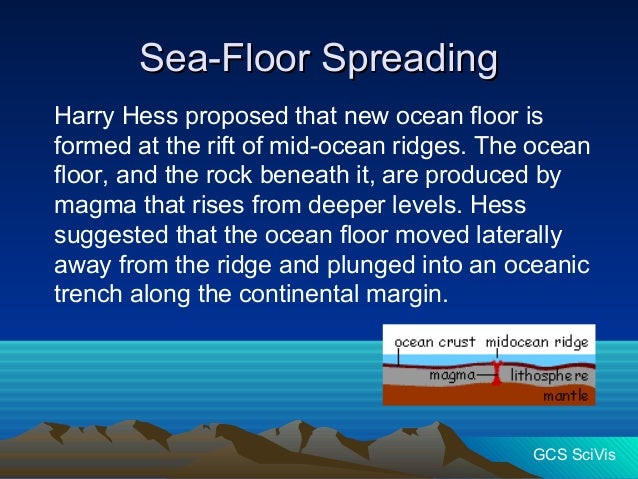 Sea-Floor Spreading

Harry Hess proposed that new ocean floor is formed at the rift of mid-ocean ridges. The ocean floor, and the rock beneath it, are produced by magma that rises from deeper levels. Hess suggested that the ocean floor moved laterally away from the ridge and plunged into an oceanic trench along the continental margin.

ocean crust
midocean ridge
magma
lithosphere
mantle

GCS SciVis